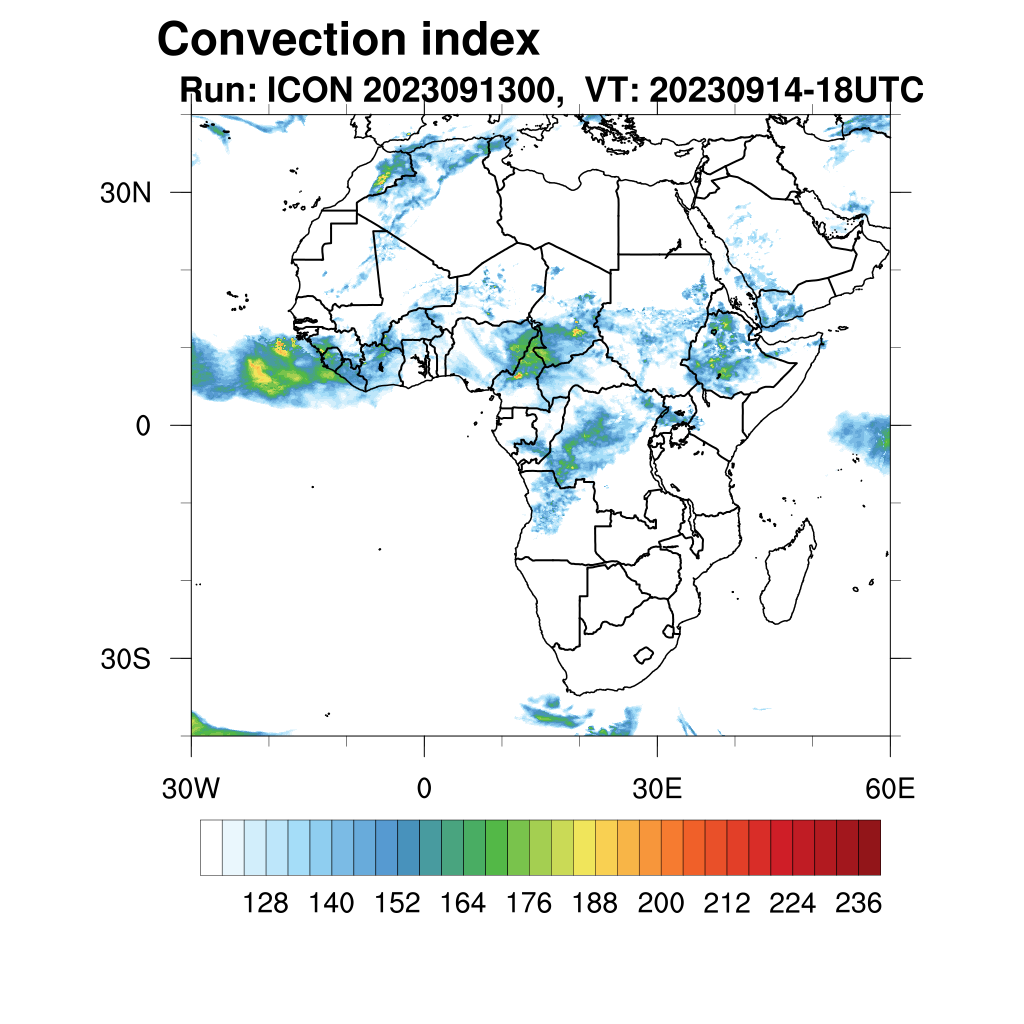 Convection index
Run: ICON 2023091300, VT: 20230914-18UTC

30N
0
30S

30W
0
30E
60E

128 140 152 164 176 188 200 212 224 236